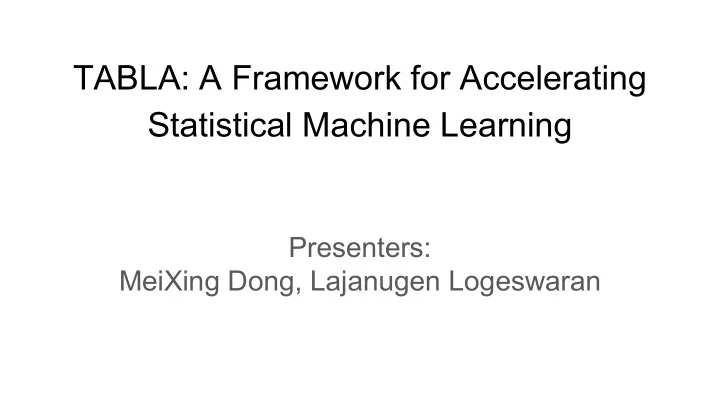 TABLA: A Framework for Accelerating Statistical Machine Learning

Presenters:
MeiXing Dong, Lajanugen Logeswaran